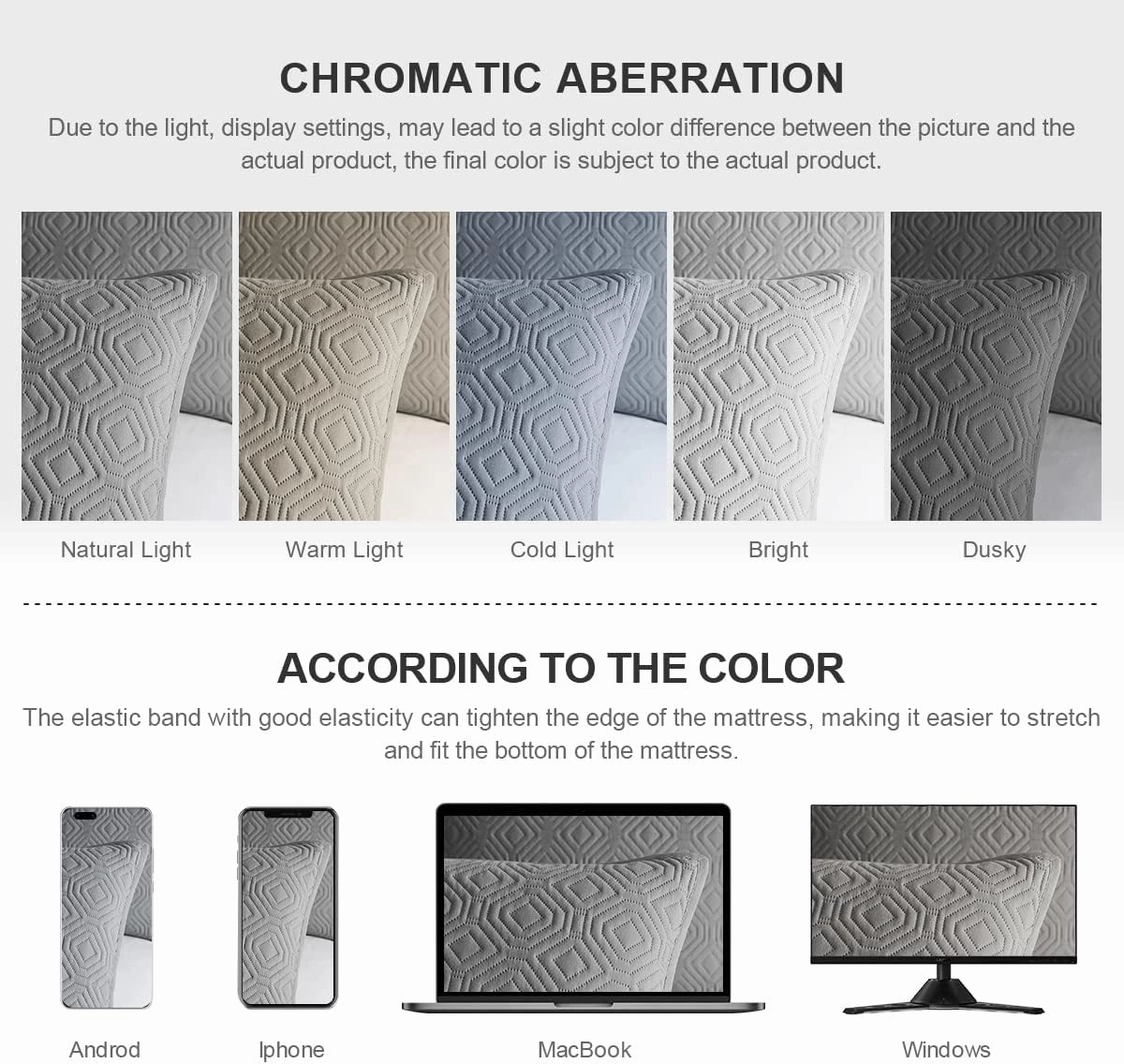 CHROMATIC ABERRATION

Due to the light, display settings, may lead to a slight color difference between the picture and the actual product, the final color is subject to the actual product.

Natural Light

Warm Light

Cold Light

Bright

Dusky

ACCORDING TO THE COLOR

The elastic band with good elasticity can tighten the edge of the mattress, making it easier to stretch and fit the bottom of the mattress.

Androd

Iphone

MacBook

Windows